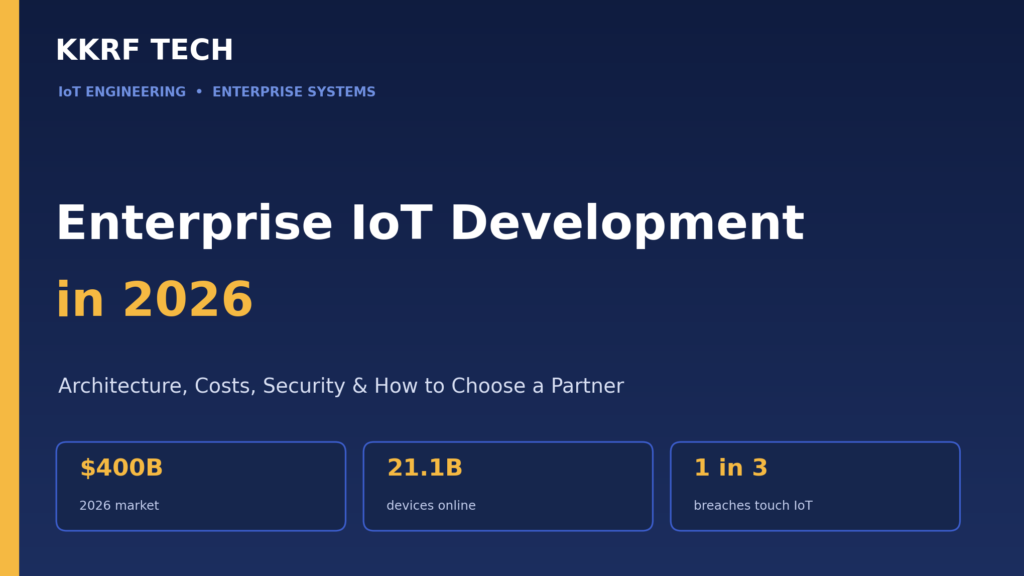 KKRF TECH

IoT ENGINEERING • ENTERPRISE SYSTEMS

Enterprise IoT Development in 2026

Architecture, Costs, Security & How to Choose a Partner

$400B
2026 market

21.1B
devices online

1 in 3
breaches touch IoT